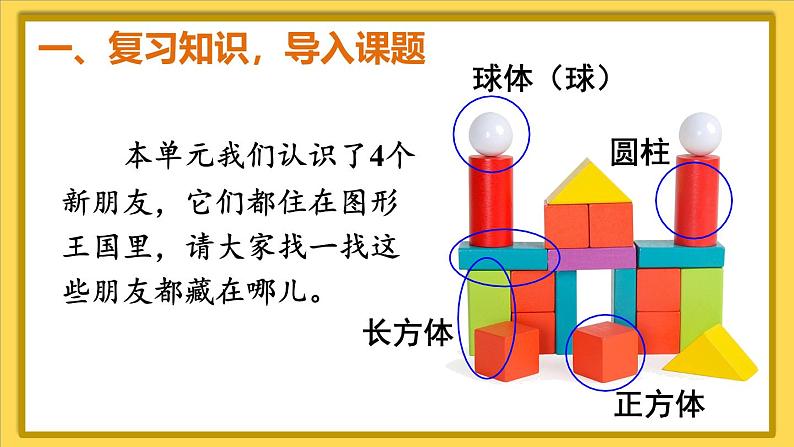 一、复习知识，导入课题

本单元我们认识了4个新朋友，它们都住在图形王国里，请大家找一找这些朋友都藏在哪儿。

球体（球）

圆柱

长方体

正方体